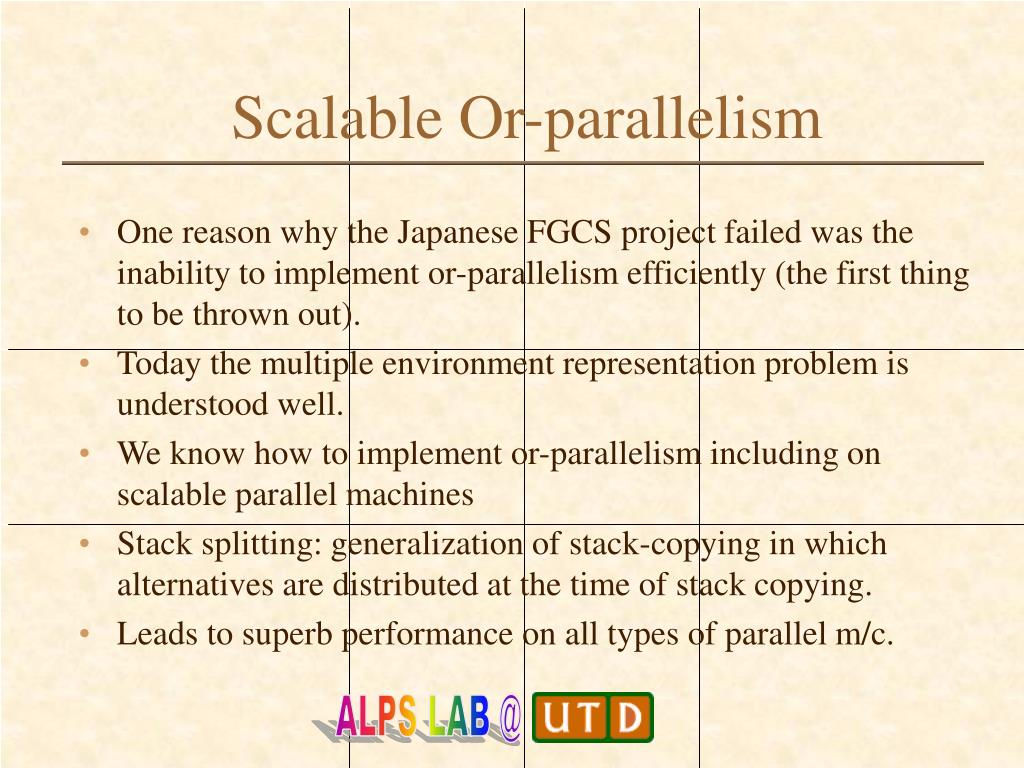 Scalable Or-parallelism

• One reason why the Japanese FGCS project failed was the inability to implement or-parallelism efficiently (the first thing to be thrown out).
• Today the multiple environment representation problem is understood well.
• We know how to implement or-parallelism including on scalable parallel machines
• Stack splitting: generalization of stack-copying in which alternatives are distributed at the time of stack copying.
• Leads to superb performance on all types of parallel m/c.

ALPS LAB @ UTD